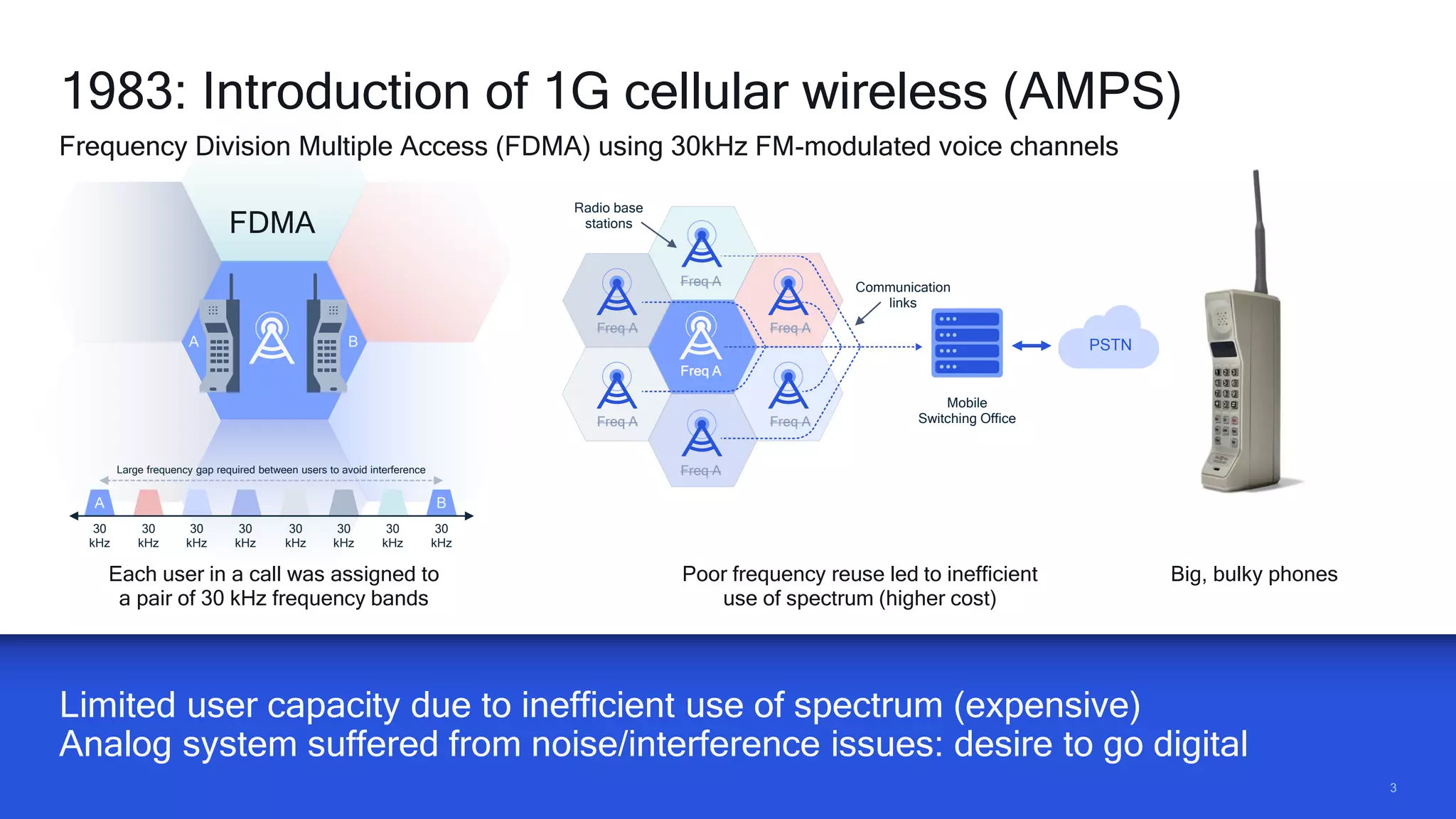 1983: Introduction of 1G cellular wireless (AMPS)

Frequency Division Multiple Access (FDMA) using 30kHz FM-modulated voice channels

FDMA

A

B

Large frequency gap required between users to avoid interference

A

B

30 kHz

30 kHz

30 kHz

30 kHz

30 kHz

30 kHz

30 kHz

30 kHz

Each user in a call was assigned to a pair of 30 kHz frequency bands

Radio base stations

Freq A

Freq A

Freq A

Freq A

Freq A

Freq A

Freq A

Communication links

Mobile Switching Office

PSTN

Poor frequency reuse led to inefficient use of spectrum (higher cost)

Big, bulky phones

Limited user capacity due to inefficient use of spectrum (expensive)
Analog system suffered from noise/interference issues: desire to go digital

3